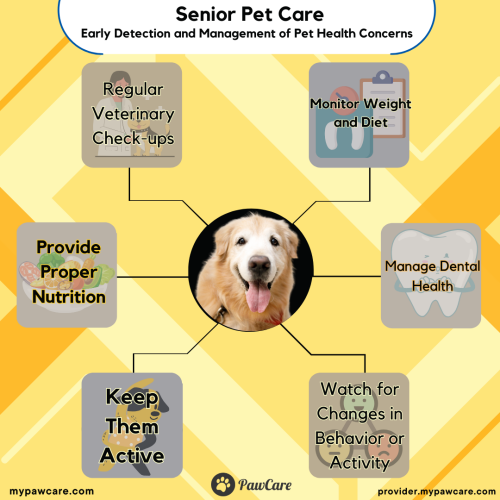 Senior Pet Care
Early Detection and Management of Pet Health Concerns

Regular Veterinary Check-ups

Monitor Weight and Diet

Provide Proper Nutrition

Manage Dental Health

Keep Them Active

Watch for Changes in Behavior or Activity

mypawcare.com

PawCare

provider.mypawcare.com